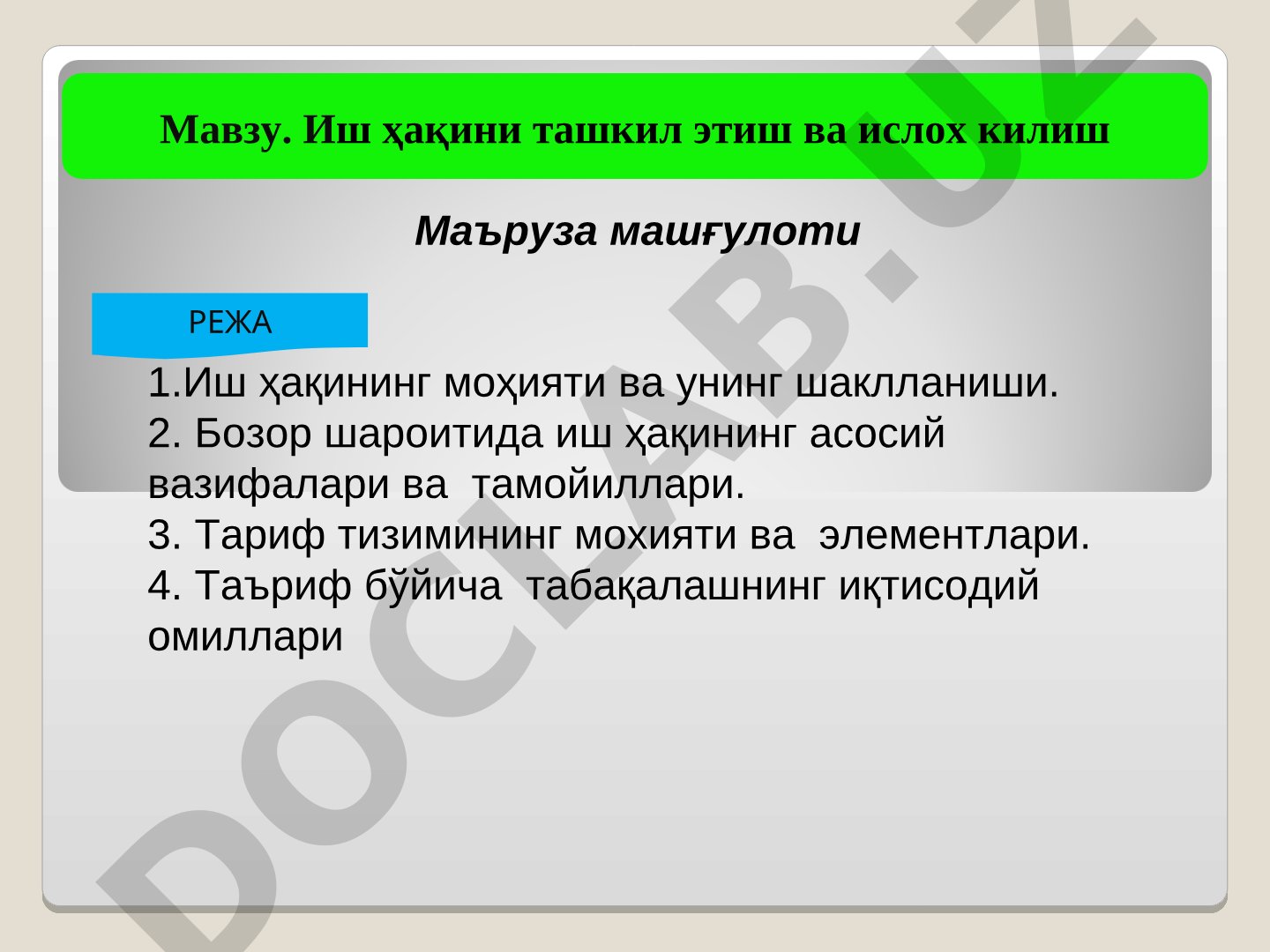 Мавзу. Иш ҳақини ташкил этиш ва ислох килиш

Маъруза машғулоти

РЕЖА

1.Иш ҳақининг моҳияти ва унинг шаклланиши.
2. Бозор шароитида иш ҳақининг асосий вазифалари ва тамойиллари.
3. Тариф тизимининг мохияти ва элементлари.
4. Таъриф бўйича табақалашнинг иқтисодий омиллари

DOCLAB.UZ